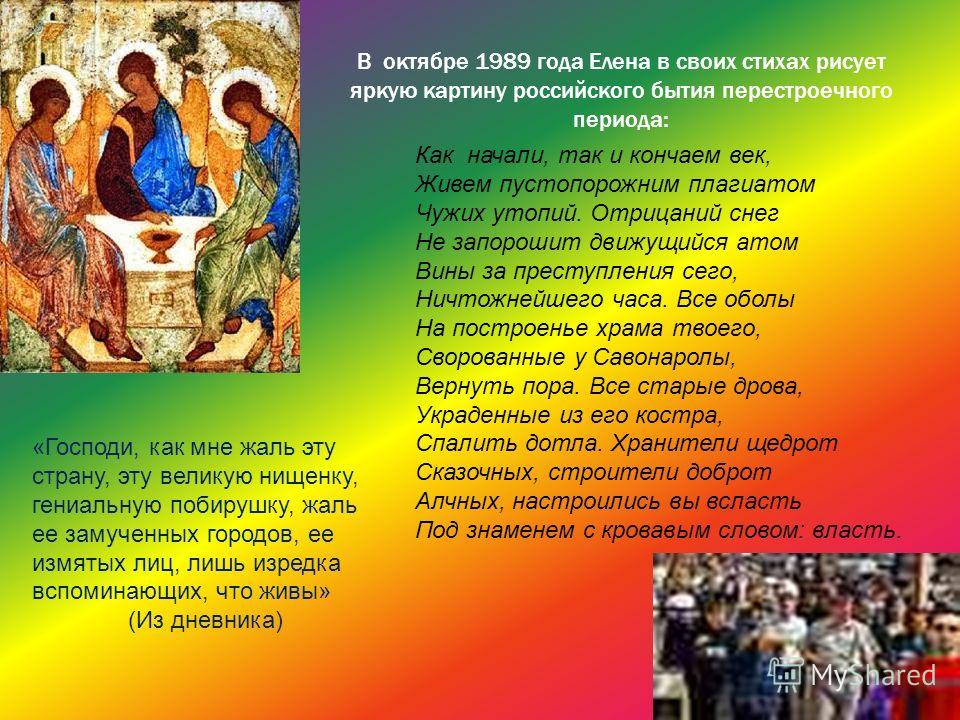 В октябре 1989 года Елена в своих стихах рисует яркую картину российского бытия перестроечного периода:

Как начали, так и кончаем век,
Живем пустопорожним плагиатом
Чужих утопий. Отрицаний снег
Не запорошит движущийся атом
Вины за преступления сего,
Ничтожнейшего часа. Все оболы
На построенье храма твоего,
Сворованные у Савонаролы,
Вернуть пора. Все старые дрова,
Украденные из его костра,
Спалить дотла. Хранители щедрот
Сказочных, строители доброт
Алчных, настроились вы всласть
Под знаменем с кровавым словом: власть.

«Господи, как мне жаль эту страну, эту великую нищенку, гениальную побирушку, жаль ее замученных городов, ее измятых лиц, лишь изредка вспоминающих, что живы»
(Из дневника)

MyShared